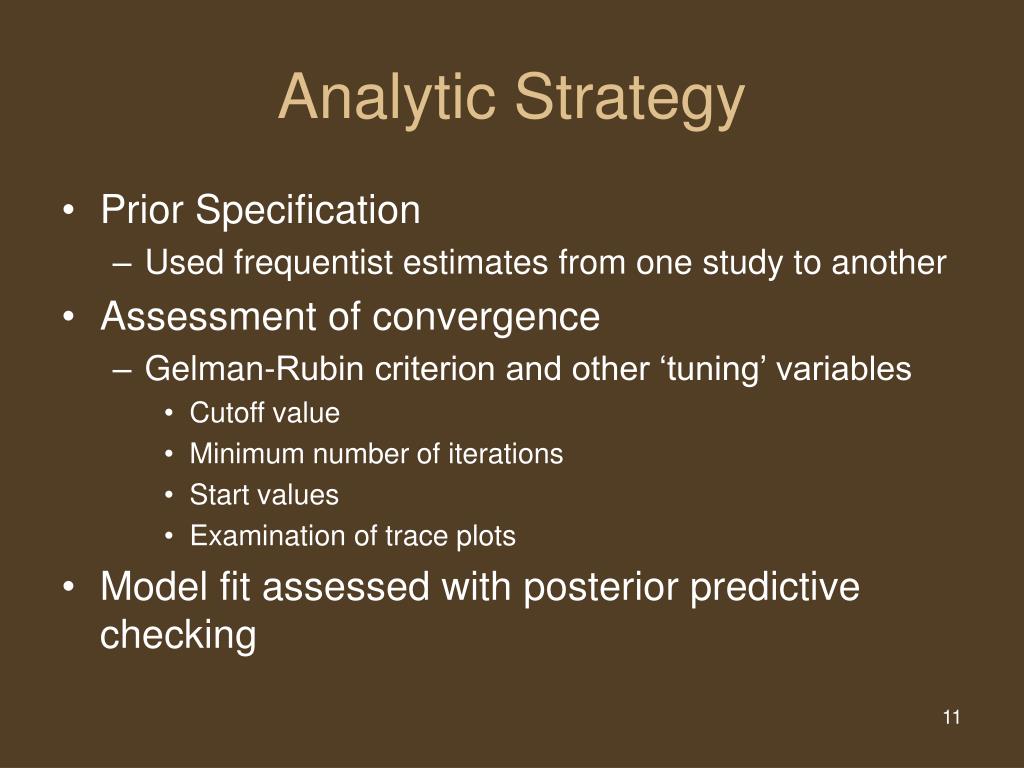 Analytic Strategy

• Prior Specification
– Used frequentist estimates from one study to another
• Assessment of convergence
– Gelman-Rubin criterion and other ‘tuning’ variables
• Cutoff value
• Minimum number of iterations
• Start values
• Examination of trace plots
• Model fit assessed with posterior predictive checking

11